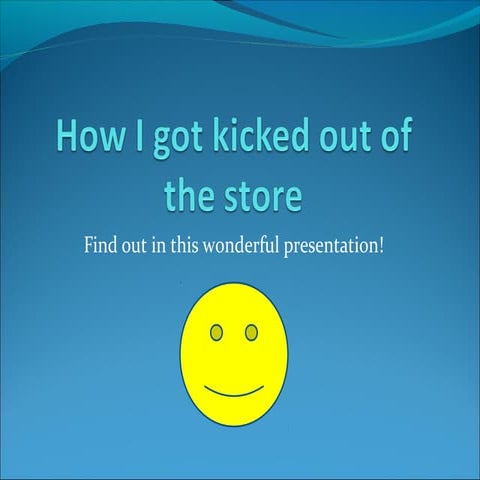 How I got kicked out of the store

Find out in this wonderful presentation!